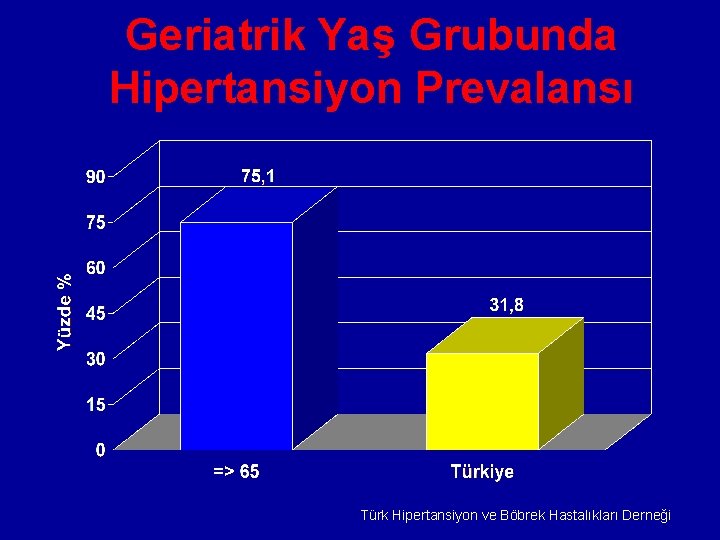 Geriatrik Yaş Grubunda Hipertansiyon Prevalansı

Yüzde %

90
75
60
45
30
15
0

75,1
31,8

=> 65
Türkiye

Türk Hipertansiyon ve Böbrek Hastalıkları Derneği